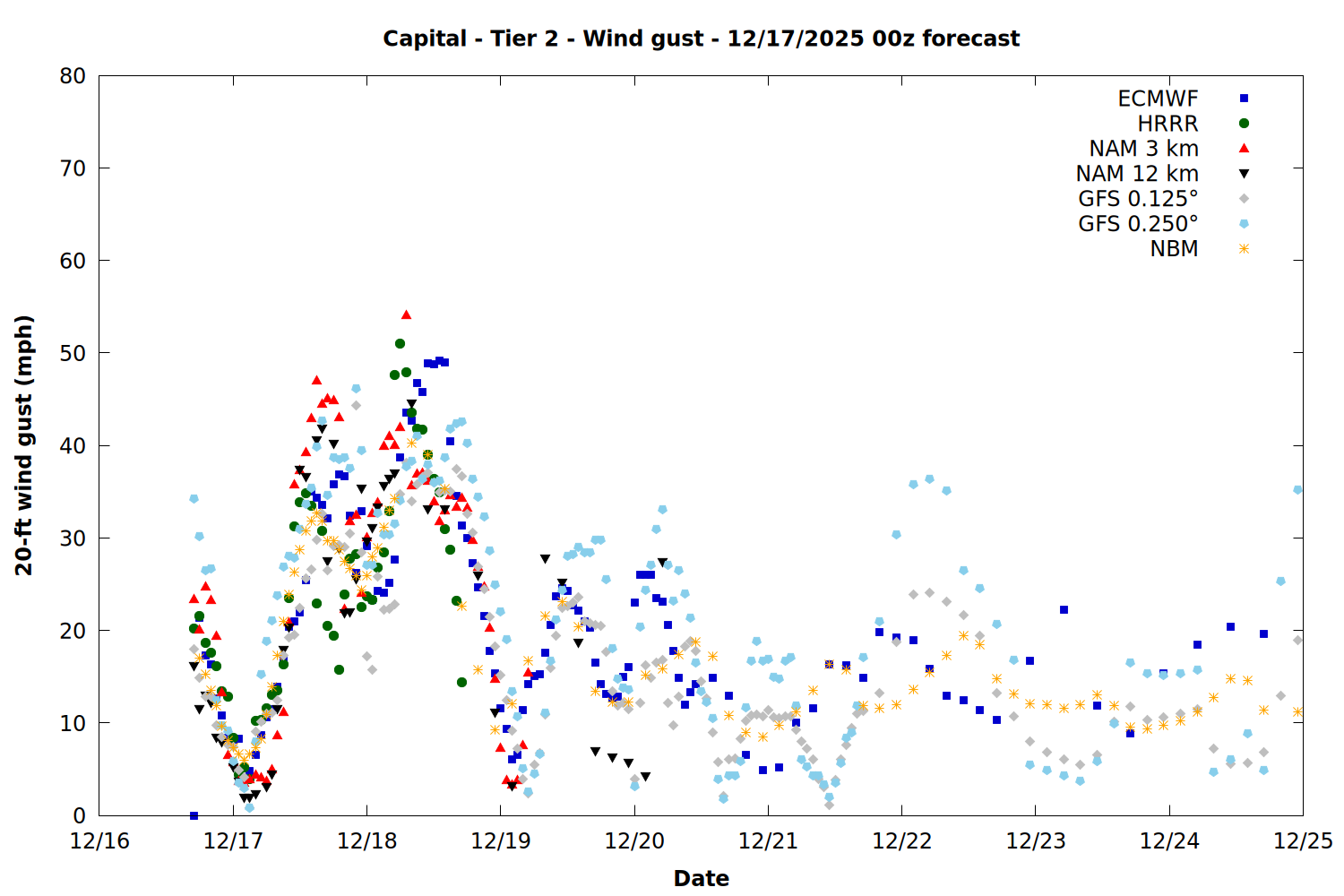 Capital - Tier 2 - Wind gust - 12/17/2025 00z forecast

ECMWF
HRRR
NAM 3 km
NAM 12 km
GFS 0.125°
GFS 0.250°
NBM

20-ft wind gust (mph)

80
70
60
50
40
30
20
10
0

12/16
12/17
12/18
12/19
12/20
12/21
12/22
12/23
12/24
12/25

Date